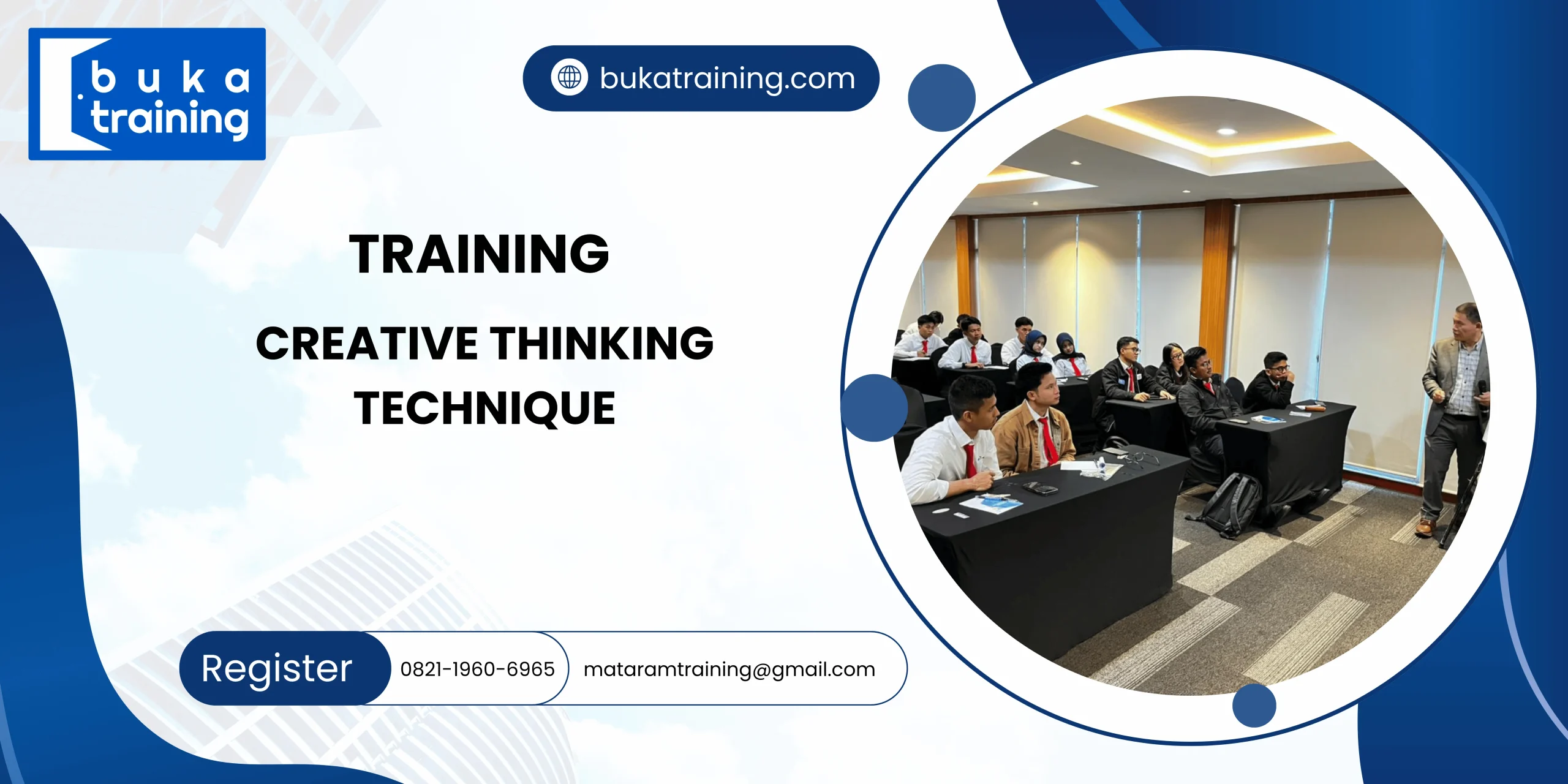 buka training

bukatraining.com

TRAINING

CREATIVE THINKING TECHNIQUE

Register 0821-1960-6965 mataramtraining@gmail.com